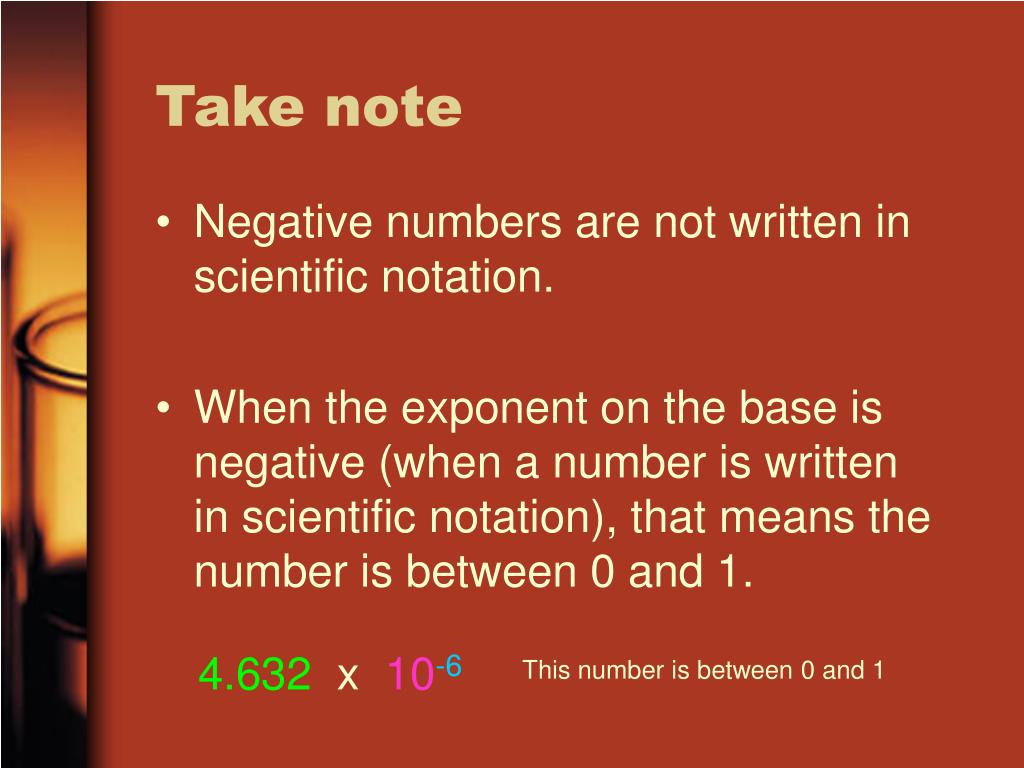 Take note

• Negative numbers are not written in scientific notation.

• When the exponent on the base is negative (when a number is written in scientific notation), that means the number is between 0 and 1.

$4.632 \times 10^{-6}$ This number is between 0 and 1